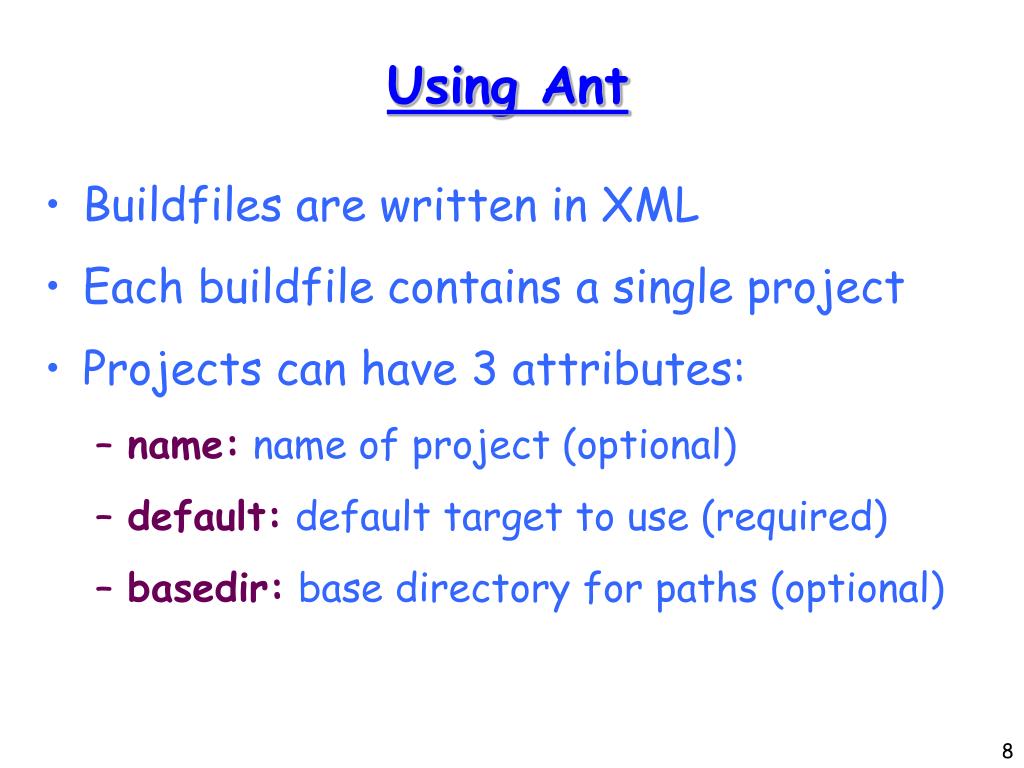 Using Ant

• Buildfiles are written in XML
• Each buildfile contains a single project
• Projects can have 3 attributes:
– name: name of project (optional)
– default: default target to use (required)
– basedir: base directory for paths (optional)

8